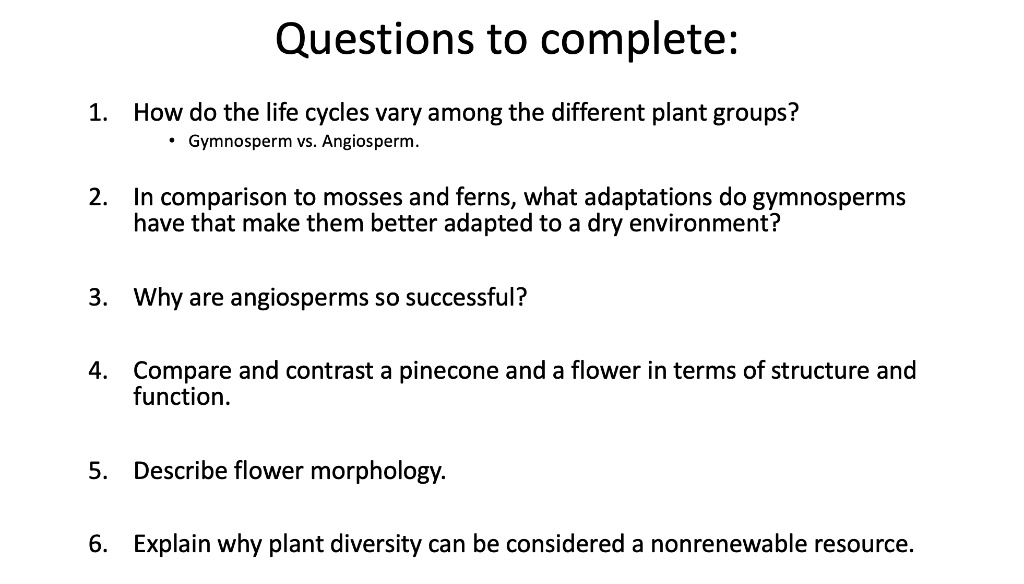 Questions to complete:

1. How do the life cycles vary among the different plant groups?
• Gymnosperm vs. Angiosperm.

2. In comparison to mosses and ferns, what adaptations do gymnosperms have that make them better adapted to a dry environment?

3. Why are angiosperms so successful?

4. Compare and contrast a pinecone and a flower in terms of structure and function.

5. Describe flower morphology.

6. Explain why plant diversity can be considered a nonrenewable resource.